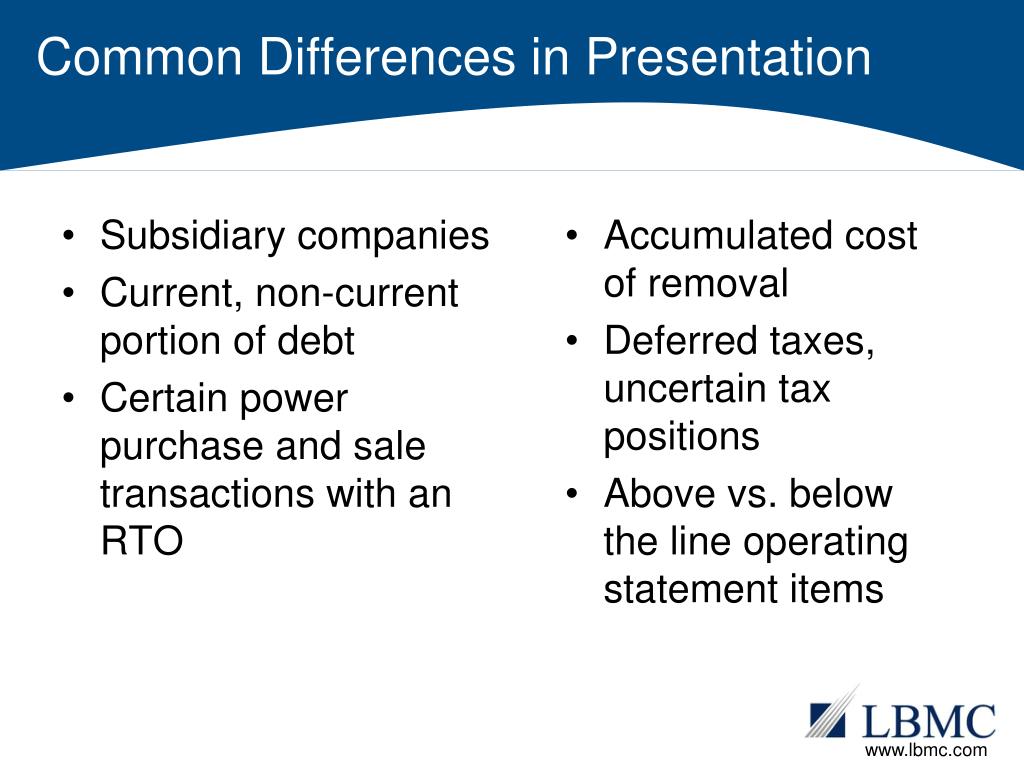 Common Differences in Presentation

• Subsidiary companies
• Current, non-current portion of debt
• Certain power purchase and sale transactions with an RTO

• Accumulated cost of removal
• Deferred taxes, uncertain tax positions
• Above vs. below the line operating statement items

LBMC
www.lbmc.com